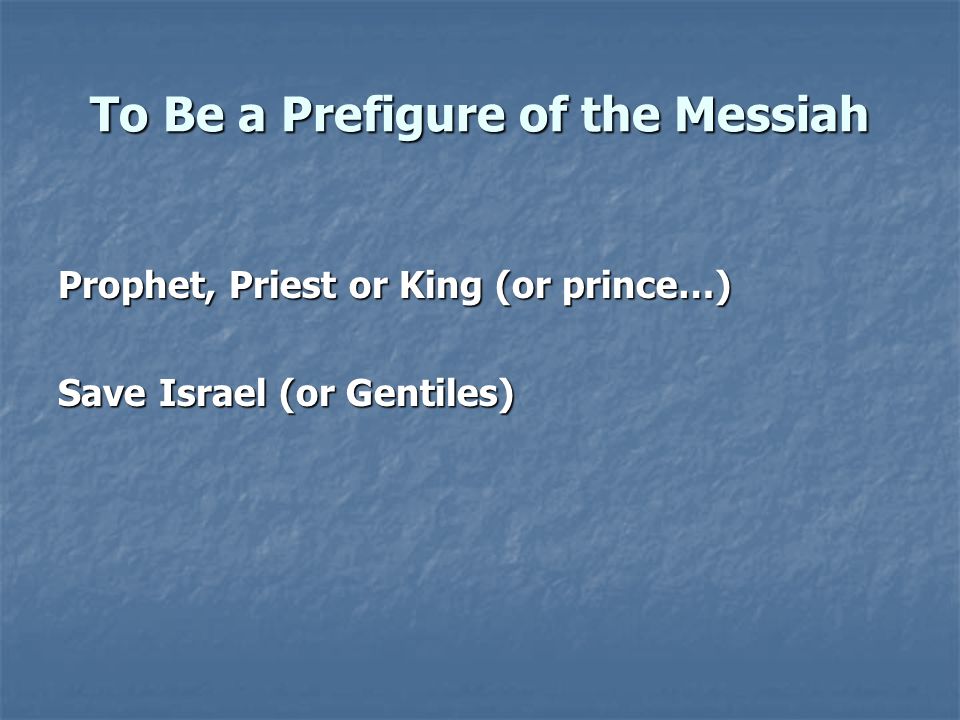 To Be a Prefigure of the Messiah

Prophet, Priest or King (or prince…)

Save Israel (or Gentiles)